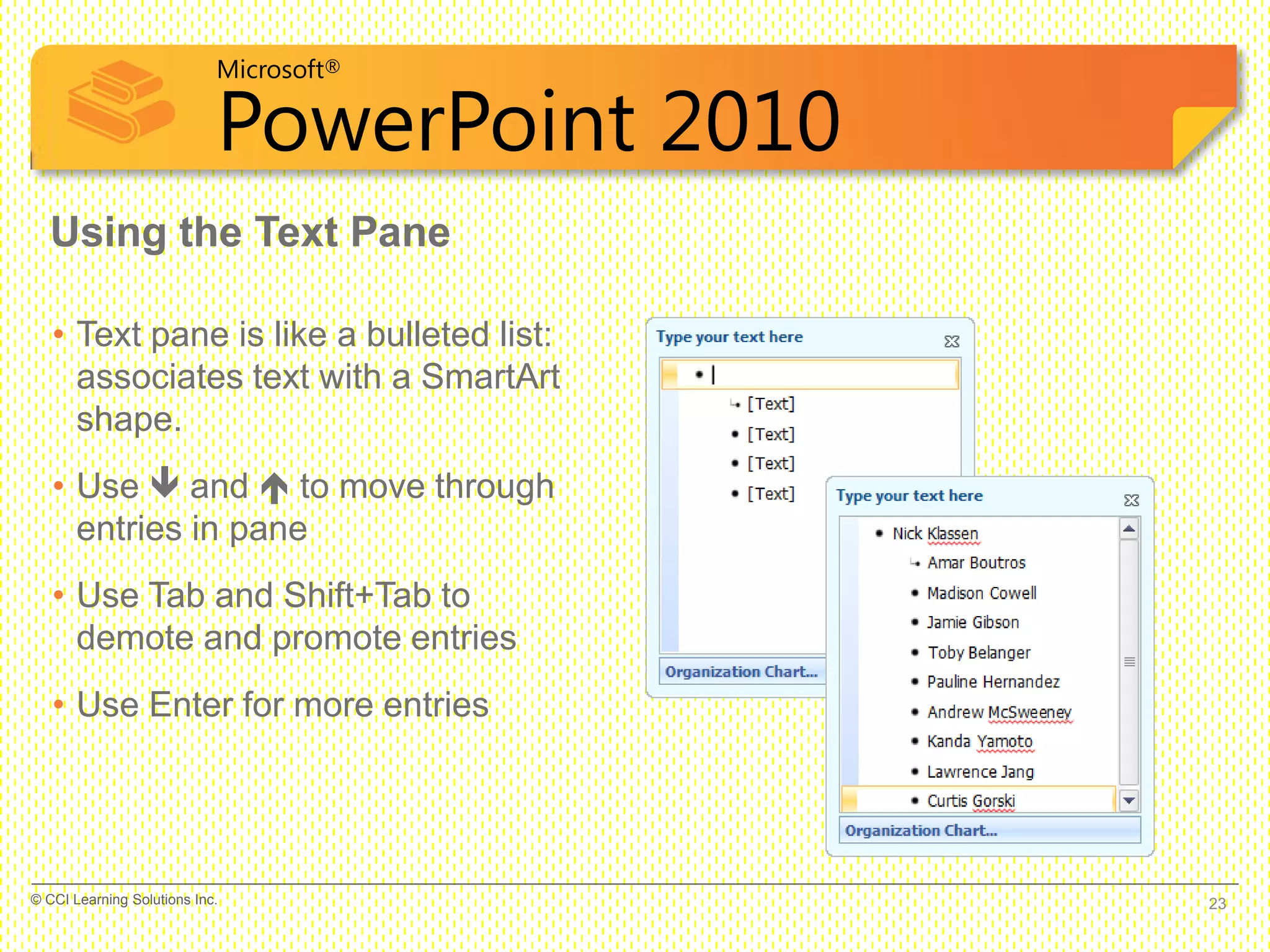 Microsoft®
PowerPoint 2010

Using the Text Pane

• Text pane is like a bulleted list: associates text with a SmartArt shape.

• Use ↓ and ↑ to move through entries in pane

• Use Tab and Shift+Tab to demote and promote entries

• Use Enter for more entries

Type your text here
•
[Text]
• [Text]
• [Text]
• [Text]
Organization Chart...

Type your text here
• Nick Klassen
Amar Boutros
• Madison Cowell
• Jamie Gibson
• Toby Belanger
• Pauline Hernandez
• Andrew McSweeney
• Kanda Yamoto
• Lawrence Jang
• Curtis Gorski
Organization Chart...

© CCI Learning Solutions Inc.
23